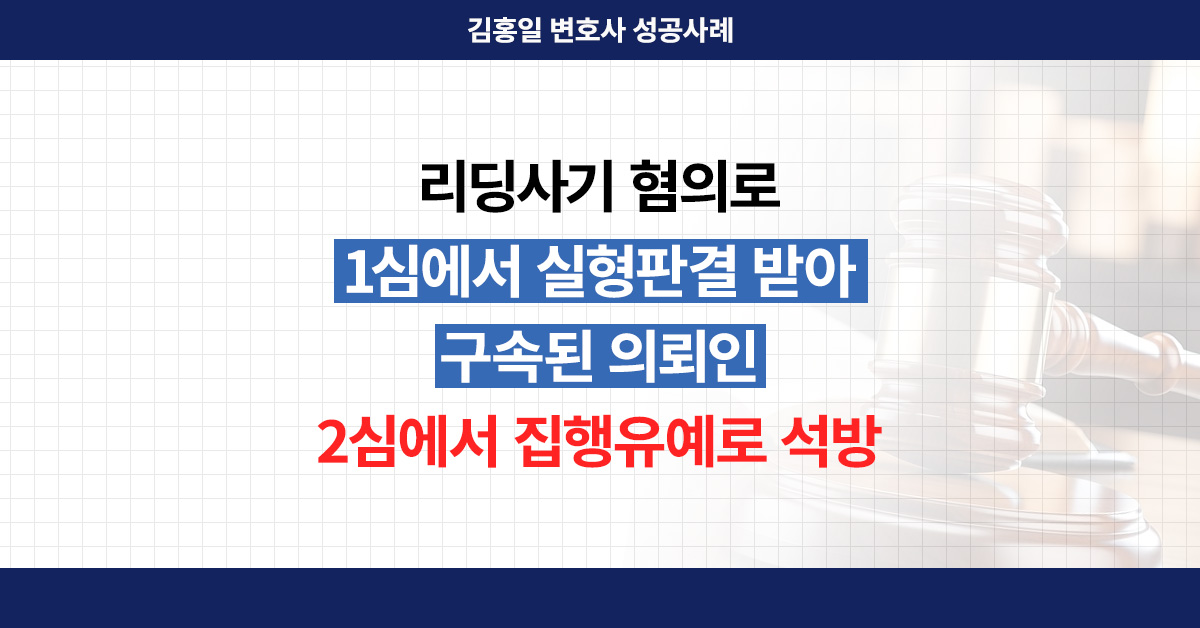 김홍일 변호사 성공사례

리딩사기 혐의로
1심에서 실형판결 받아
구속된 의뢰인
2심에서 집행유예로 석방